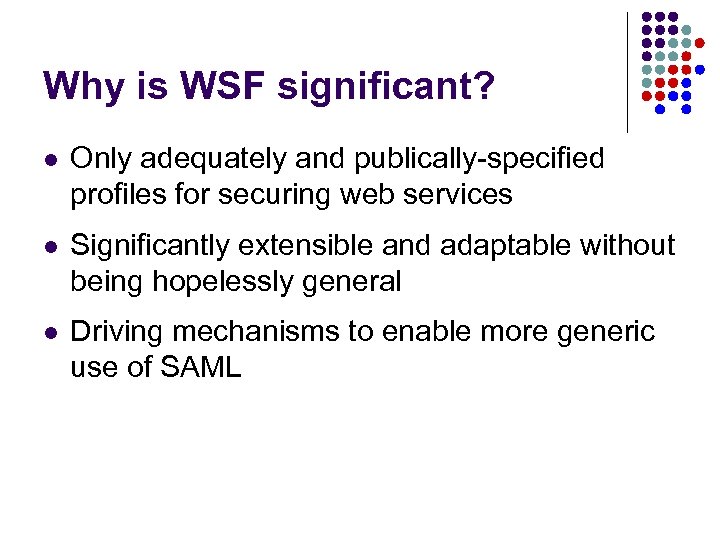 Why is WSF significant?

- Only adequately and publically-specified profiles for securing web services
- Significantly extensible and adaptable without being hopelessly general
- Driving mechanisms to enable more generic use of SAML